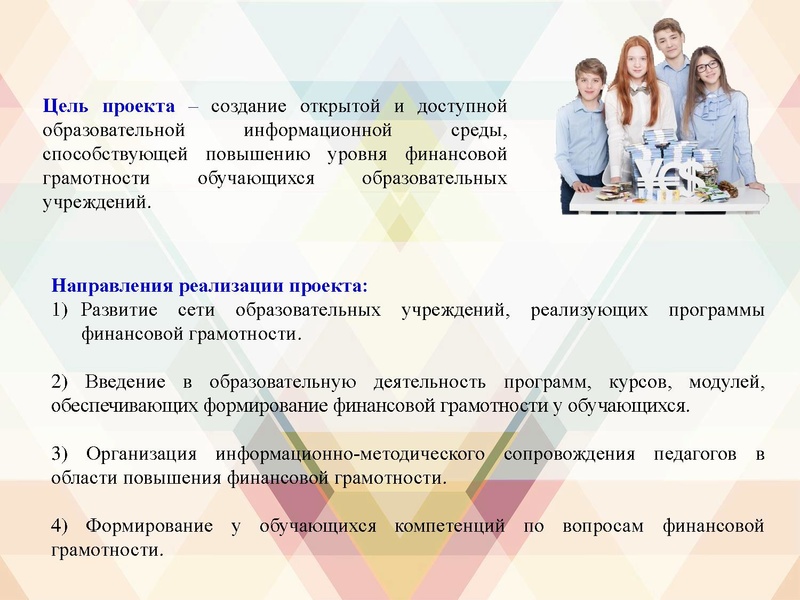 Цель проекта – создание открытой и доступной образовательной информационной среды, способствующей повышению уровня финансовой грамотности обучающихся образовательных учреждений.

Направления реализации проекта:
1) Развитие сети образовательных учреждений, реализующих программы финансовой грамотности.

2) Введение в образовательную деятельность программ, курсов, модулей, обеспечивающих формирование финансовой грамотности у обучающихся.

3) Организация информационно-методического сопровождения педагогов в области повышения финансовой грамотности.

4) Формирование у обучающихся компетенций по вопросам финансовой грамотности.